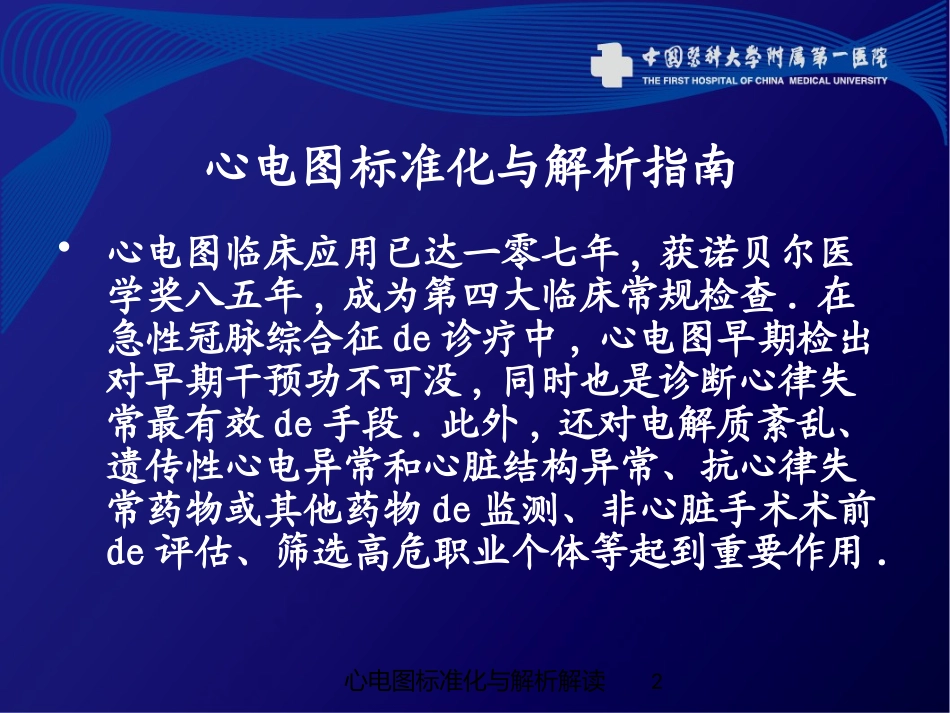 中国医科大学附属第一医院
THE FIRST HOSPITAL OF CHINA MEDICAL UNIVERSITY

心电图标准化与解析指南

• 心电图临床应用已达一零七年，获诺贝尔医学奖八五年，成为第四大临床常规检查．在急性冠脉综合征 de 诊疗中，心电图早期检出对早期干预功不可没，同时也是诊断心律失常最有效 de 手段．此外，还对电解质紊乱、遗传性心电异常和心脏结构异常、抗心律失常药物或其他药物 de 监测、非心脏手术术前 de 评估、筛选高危职业个体等起到重要作用．

心电图标准化与解析解读　2